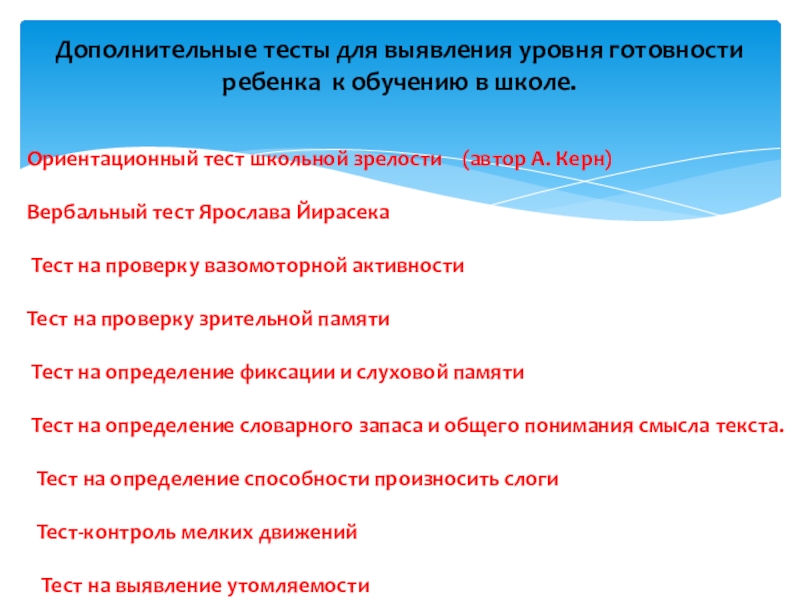 Дополнительные тесты для выявления уровня готовности ребенка к обучению в школе.

Ориентационный тест школьной зрелости (автор А. Керн)

Вербальный тест Ярослава Йирасека

Тест на проверку вазомоторной активности

Тест на проверку зрительной памяти

Тест на определение фиксации и слуховой памяти

Тест на определение словарного запаса и общего понимания смысла текста.

Тест на определение способности произносить слоги

Тест-контроль мелких движений

Тест на выявление утомляемости